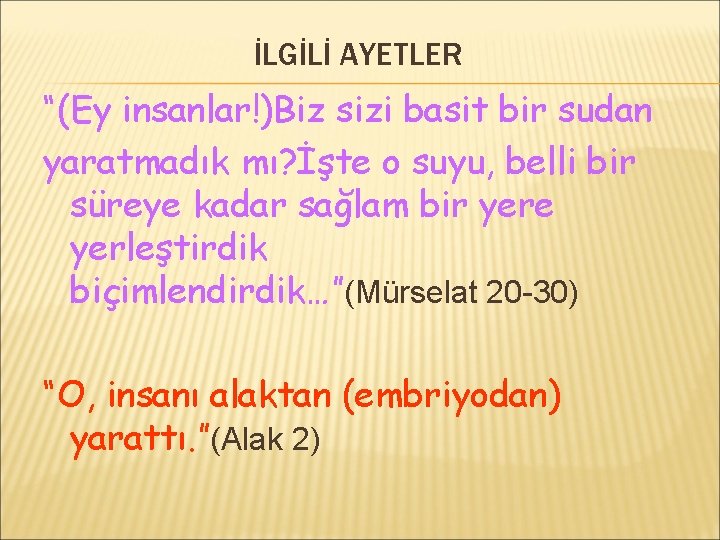 İLGİLİ AYETLER

“(Ey insanlar!)Biz sizi basit bir sudan yaratmadık mı?İşte o suyu, belli bir süreye kadar sağlam bir yere yerleştirdik biçimlendirdik…”(Mürselat 20-30)

“O, insanı alaktan (embriyodan) yarattı.”(Alak 2)